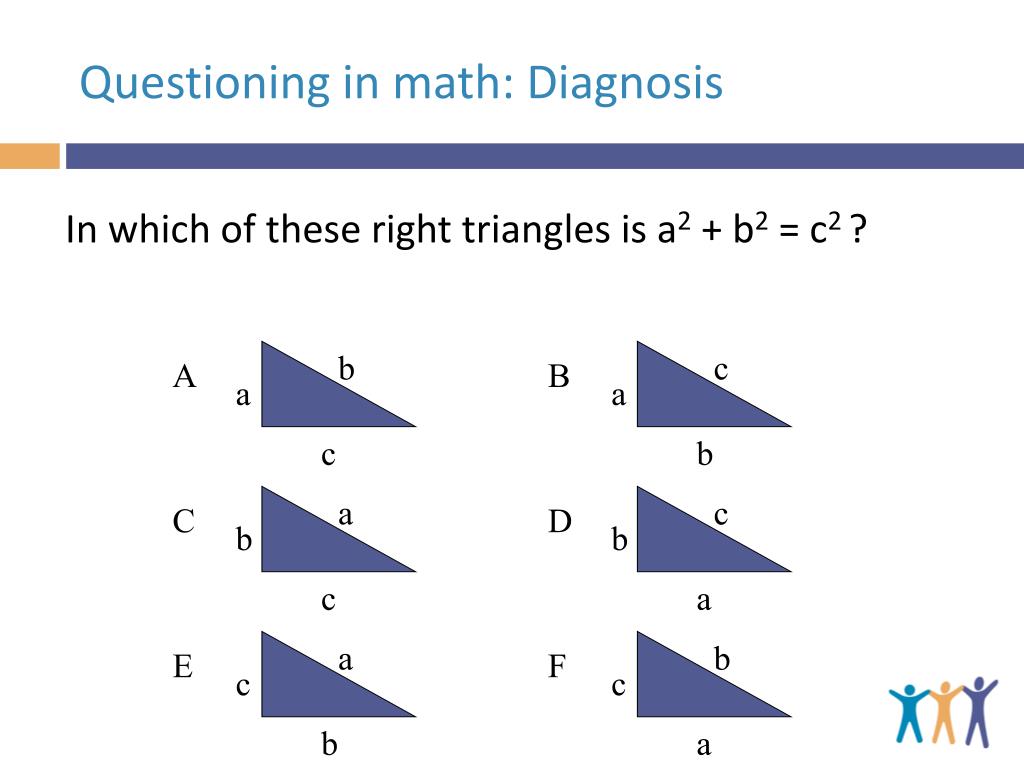 Questioning in math: Diagnosis

In which of these right triangles is $a^2 + b^2 = c^2$ ?

A a b c

B a c b

C b a c

D b c a

E c a b

F c b a